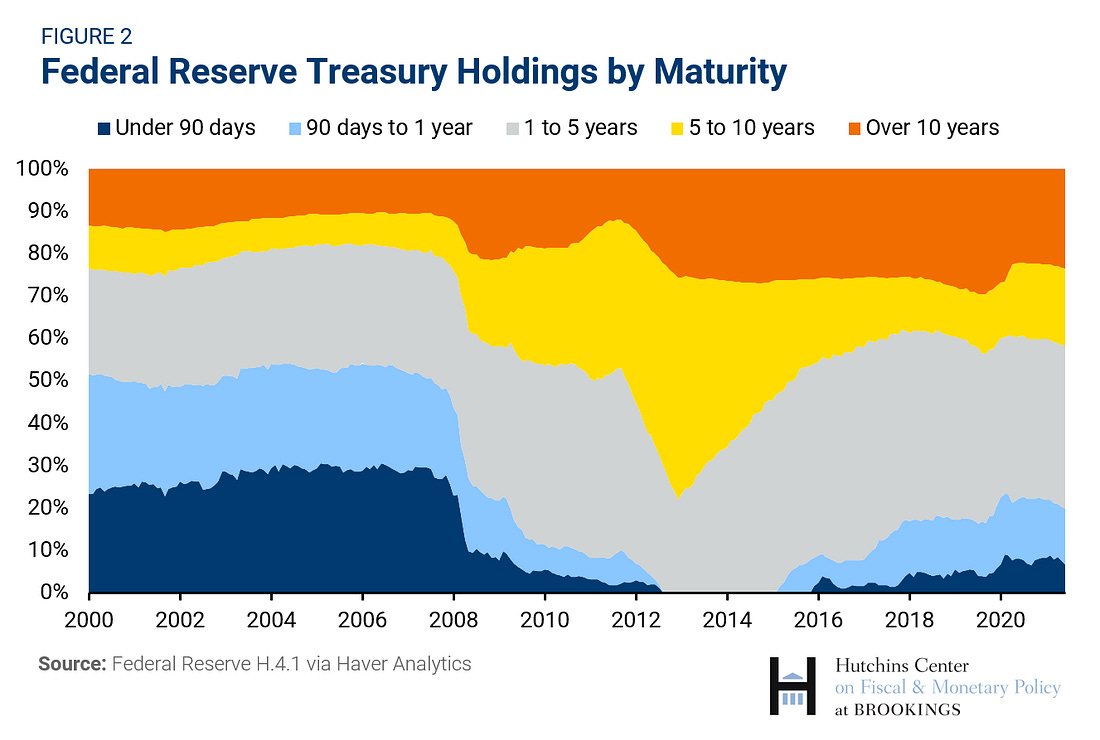 FIGURE 2
Federal Reserve Treasury Holdings by Maturity

Under 90 days
90 days to 1 year
1 to 5 years
5 to 10 years
Over 10 years

100%
90%
80%
70%
60%
50%
40%
30%
20%
10%
0%

2000
2002
2004
2006
2008
2010
2012
2014
2016
2018
2020

Source: Federal Reserve H.4.1 via Haver Analytics

Hutchins Center on Fiscal & Monetary Policy at BROOKINGS